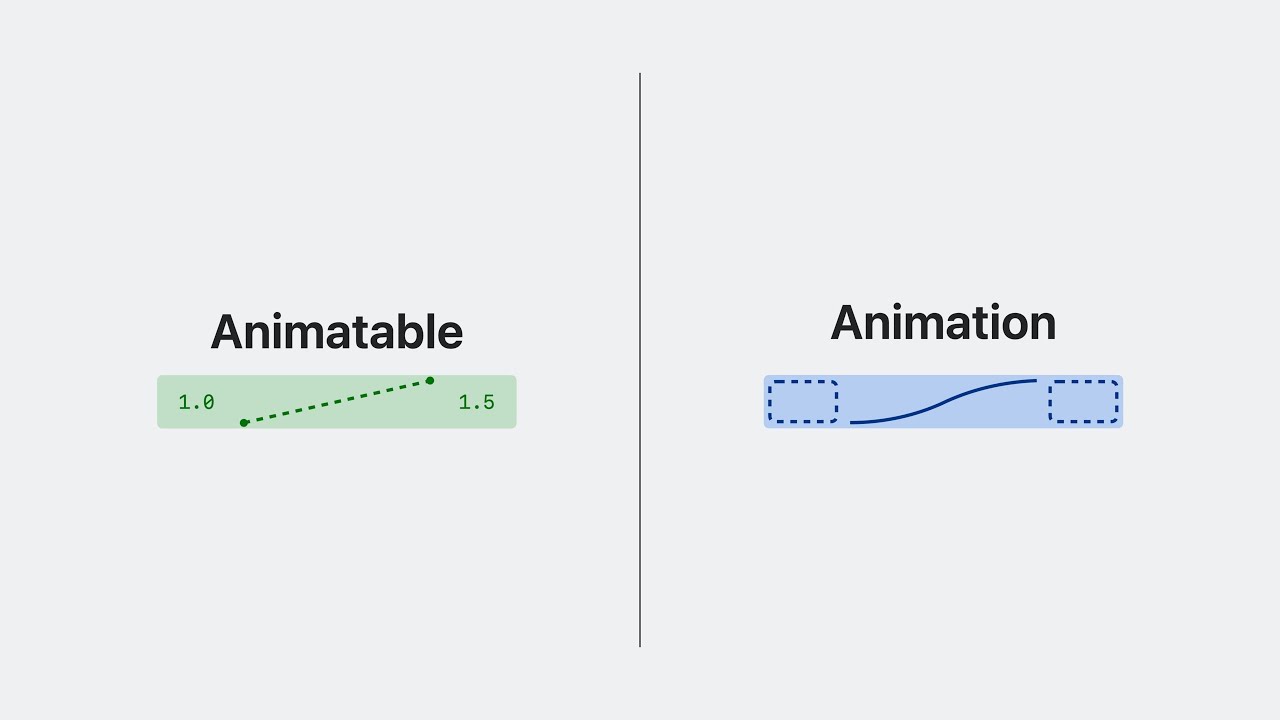 Animatable

1.0

1.5

Animation